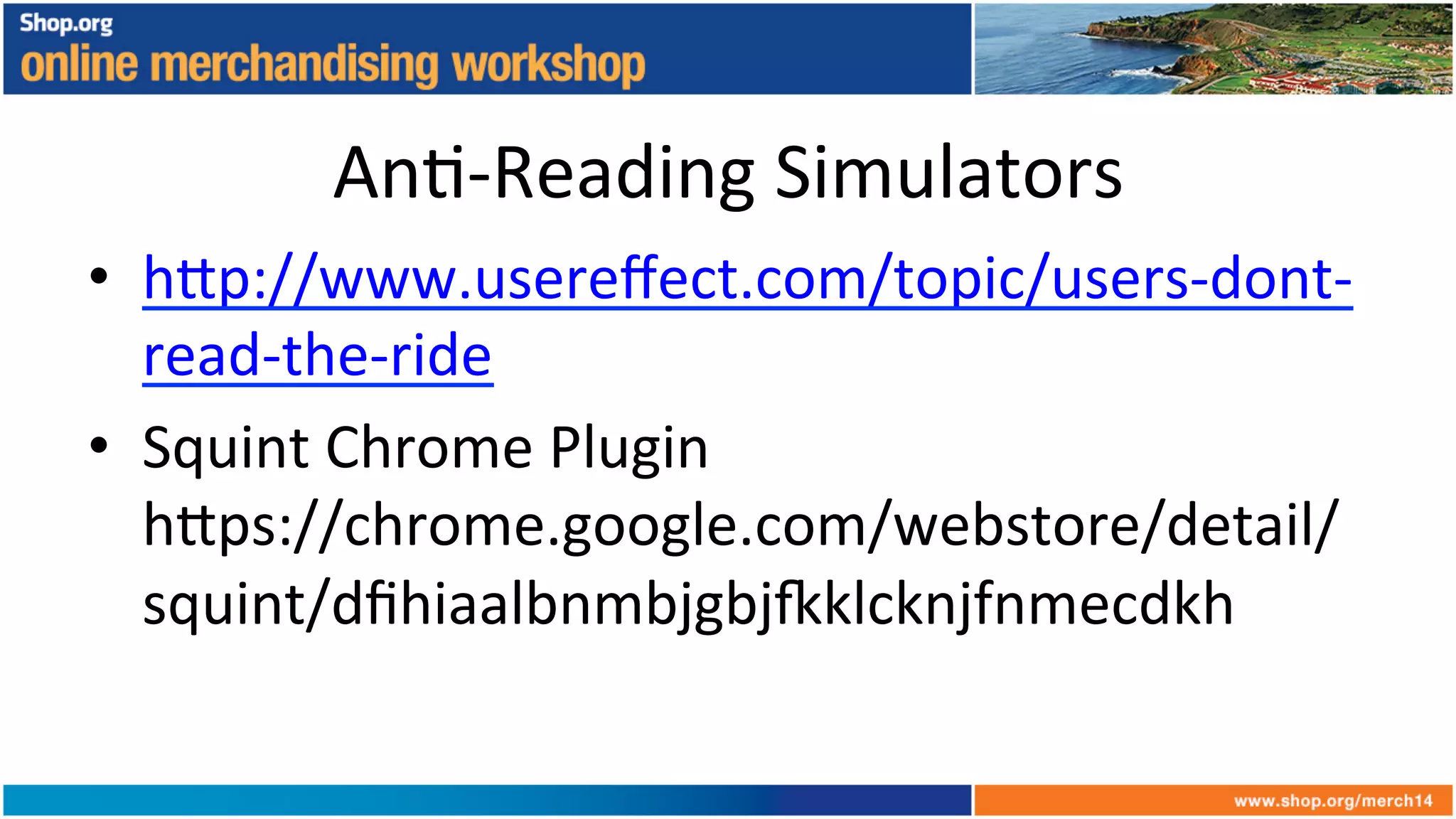 Shop.org
online merchandising workshop

Anti-Reading Simulators

• http://www.usereffect.com/topic/users-dont-read-the-ride

• Squint Chrome Plugin https://chrome.google.com/webstore/detail/squint/dfihiaalbnmbjgbjfkklcknjfnmecdkh

www.shop.org/merch14